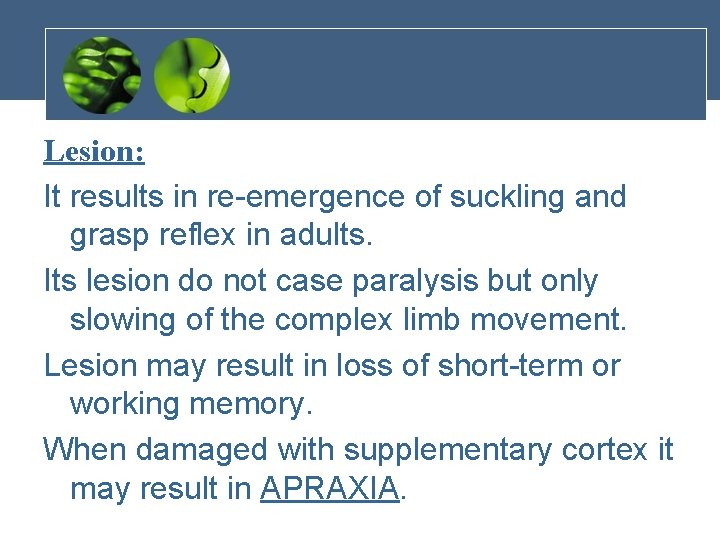 Lesion:

It results in re-emergence of suckling and grasp reflex in adults.

Its lesion do not case paralysis but only slowing of the complex limb movement.

Lesion may result in loss of short-term or working memory.

When damaged with supplementary cortex it may result in APRAXIA.